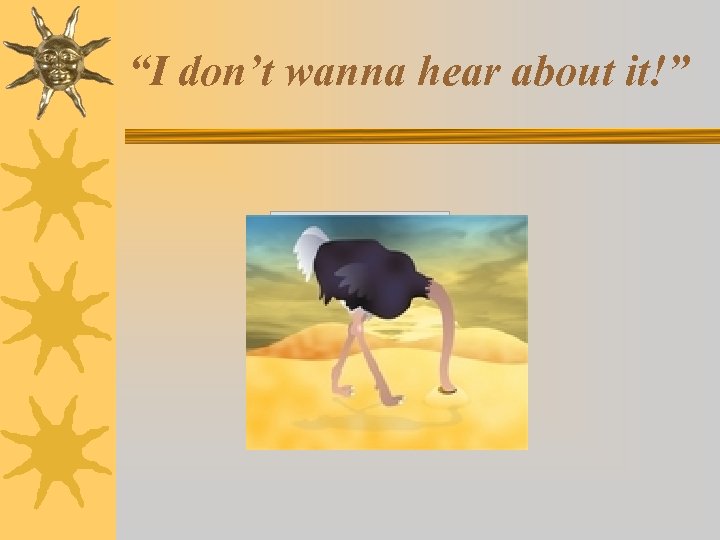 “I don’t wanna hear about it!”